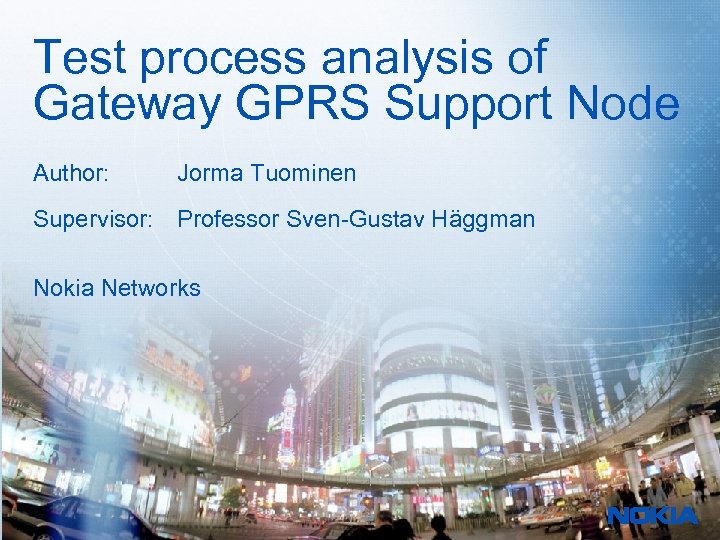 Test process analysis of Gateway GPRS Support Node

Author: Jorma Tuominen

Supervisor: Professor Sven-Gustav Häggman

Nokia Networks

NOKIA